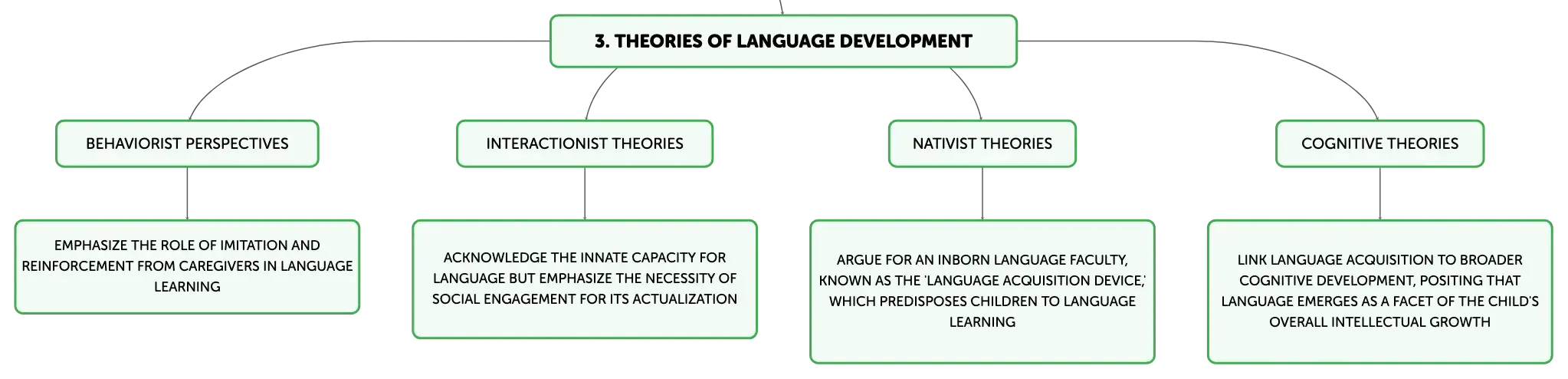 3. THEORIES OF LANGUAGE DEVELOPMENT

BEHAVIORIST PERSPECTIVES

EMPHASIZE THE ROLE OF IMITATION AND REINFORCEMENT FROM CAREGIVERS IN LANGUAGE LEARNING

INTERACTIONIST THEORIES

ACKNOWLEDGE THE INNATE CAPACITY FOR LANGUAGE BUT EMPHASIZE THE NECESSITY OF SOCIAL ENGAGEMENT FOR ITS ACTUALIZATION

NATIVIST THEORIES

ARGUE FOR AN INBORN LANGUAGE FACULTY, KNOWN AS THE 'LANGUAGE ACQUISITION DEVICE,' WHICH PREDISPOSES CHILDREN TO LANGUAGE LEARNING

COGNITIVE THEORIES

LINK LANGUAGE ACQUISITION TO BROADER COGNITIVE DEVELOPMENT, POSITING THAT LANGUAGE EMERGES AS A FACET OF THE CHILD'S OVERALL INTELLECTUAL GROWTH